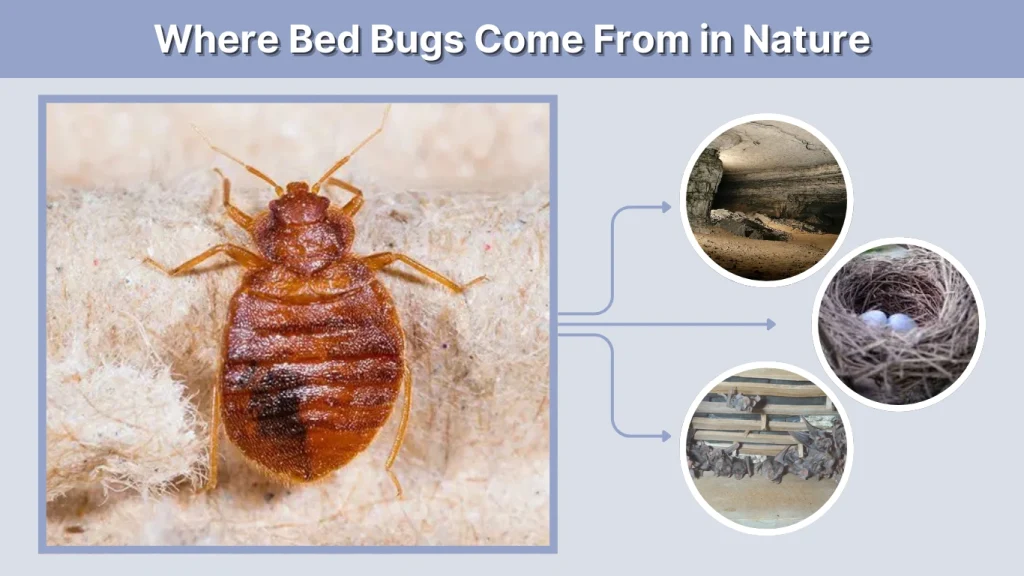 Where Bed Bugs Come From in Nature